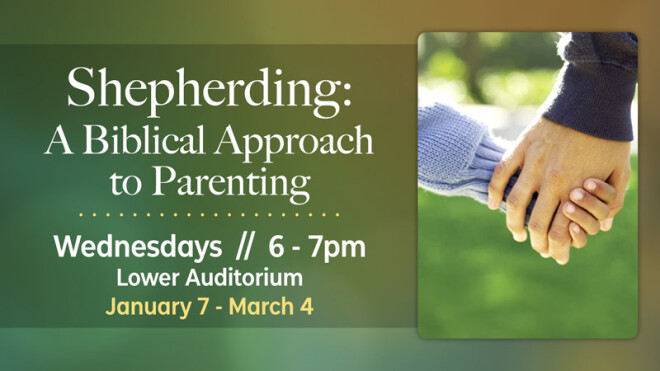 Shepherding:
A Biblical Approach to Parenting

Wednesdays // 6 - 7pm
Lower Auditorium
January 7 - March 4